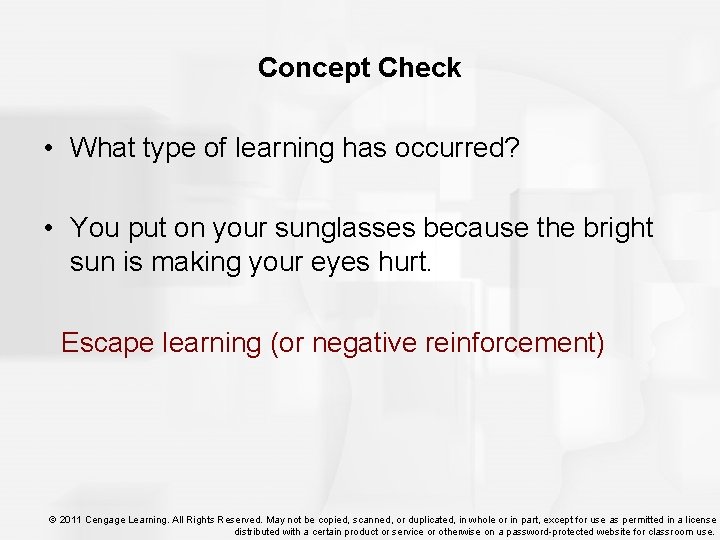 Concept Check

• What type of learning has occurred?

• You put on your sunglasses because the bright sun is making your eyes hurt.

Escape learning (or negative reinforcement)

© 2011 Cengage Learning. All Rights Reserved. May not be copied, scanned, or duplicated, in whole or in part, except for use as permitted in a license distributed with a certain product or service or otherwise on a password-protected website for classroom use.